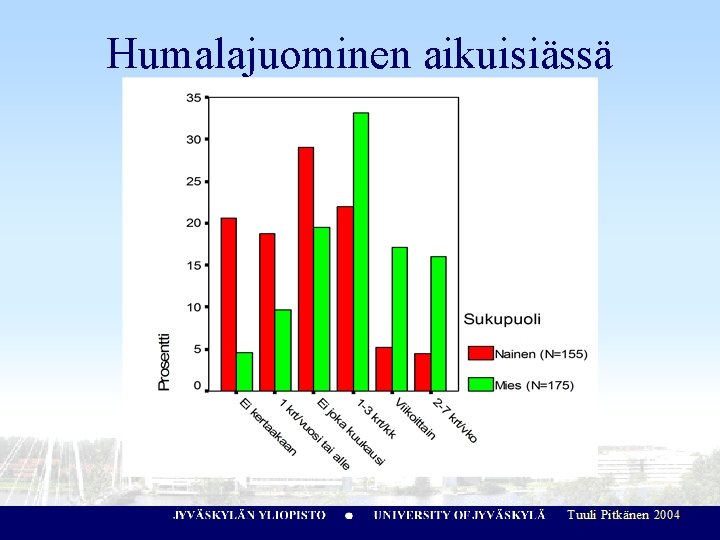 Humalajuominen aikuisiässä

35
30
25
20
15
10
5
0

Prosentti

Ei kertaakaan
1 krt/vuosi tai alle
Ei joka kuukausi
1-3 krt/kk
Viikoittain
2-7 krt/vko

Sukupuoli
Nainen (N=155)
Mies (N=175)

JYVÄSKYLÄN YLIOPISTO • UNIVERSITY OF JYVÄSKYLÄ Tuuli Pitkänen 2004